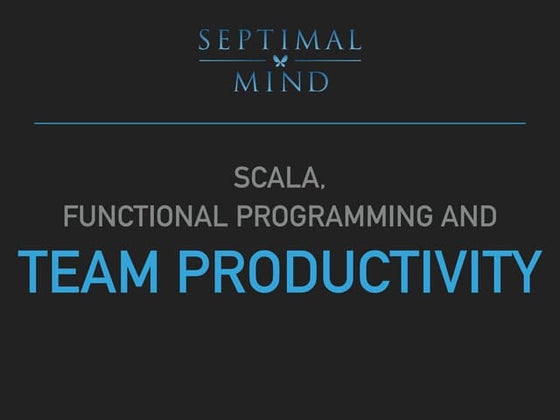 SEPTIMAL
MIND

SCALA,
FUNCTIONAL PROGRAMMING AND
TEAM PRODUCTIVITY